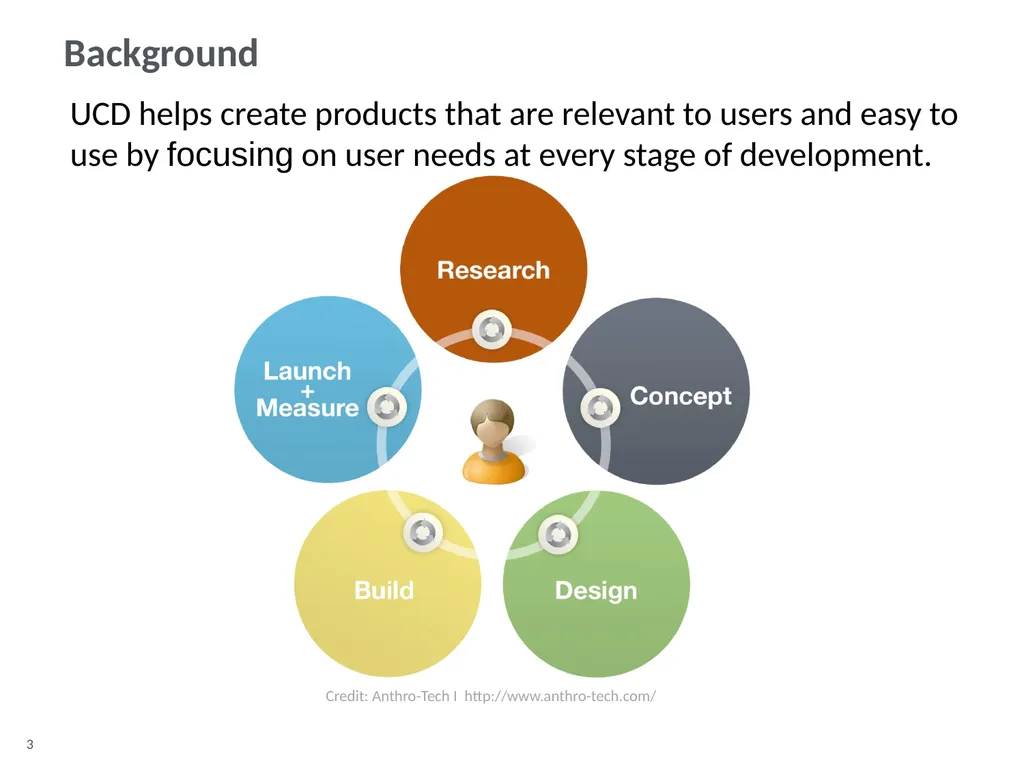 Background

UCD helps create products that are relevant to users and easy to use by focusing on user needs at every stage of development.

Research

Concept

Design

Build

Launch
+
Measure

Credit: Anthro-Tech I http://www.anthro-tech.com/

3